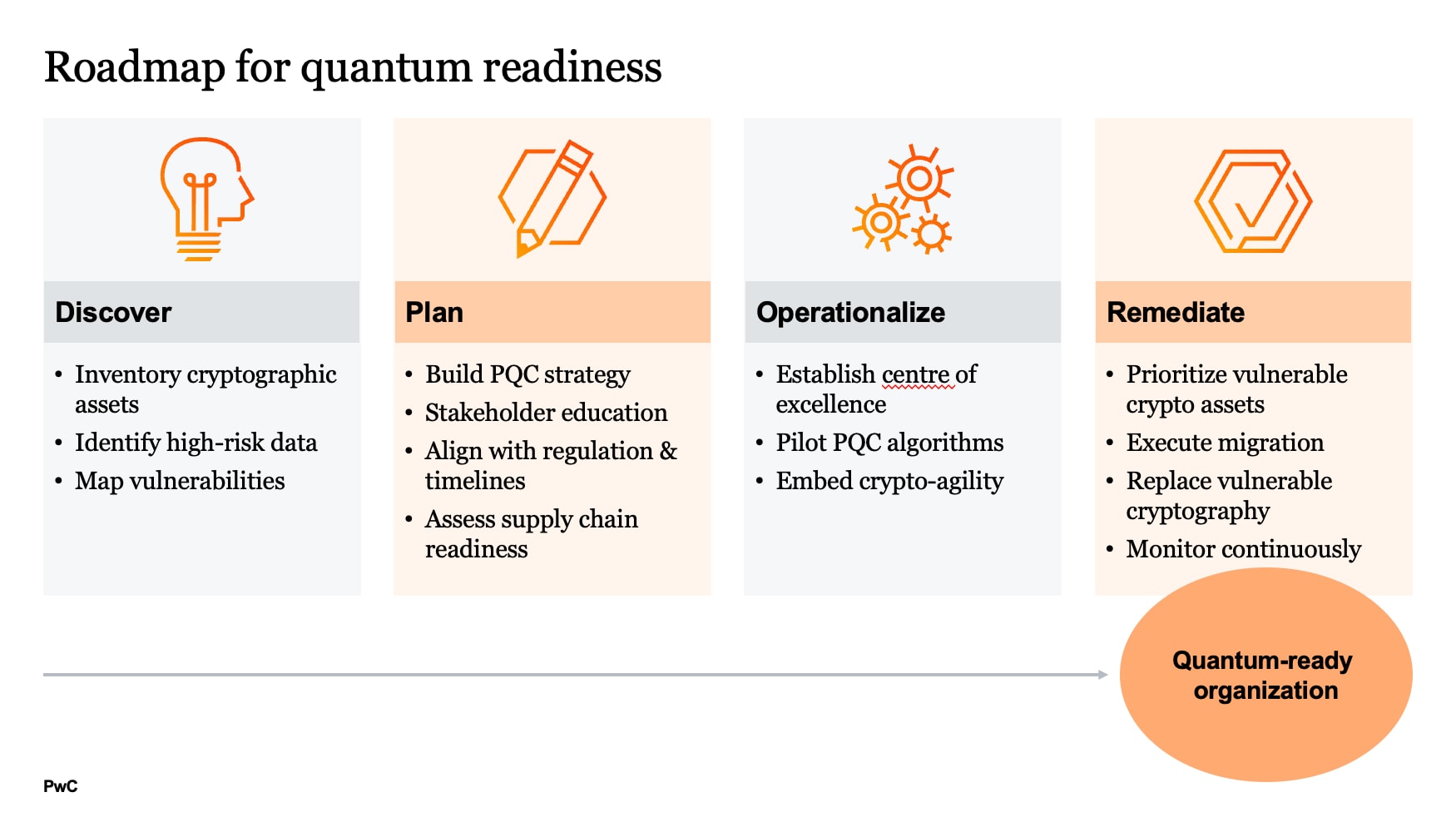 Roadmap for quantum readiness

Discover

• Inventory cryptographic assets
• Identify high-risk data
• Map vulnerabilities

Plan

• Build PQC strategy
• Stakeholder education
• Align with regulation & timelines
• Assess supply chain readiness

Operationalize

• Establish centre of excellence
• Pilot PQC algorithms
• Embed crypto-agility

Remediate

• Prioritize vulnerable crypto assets
• Execute migration
• Replace vulnerable cryptography
• Monitor continuously

Quantum-ready organization

PwC